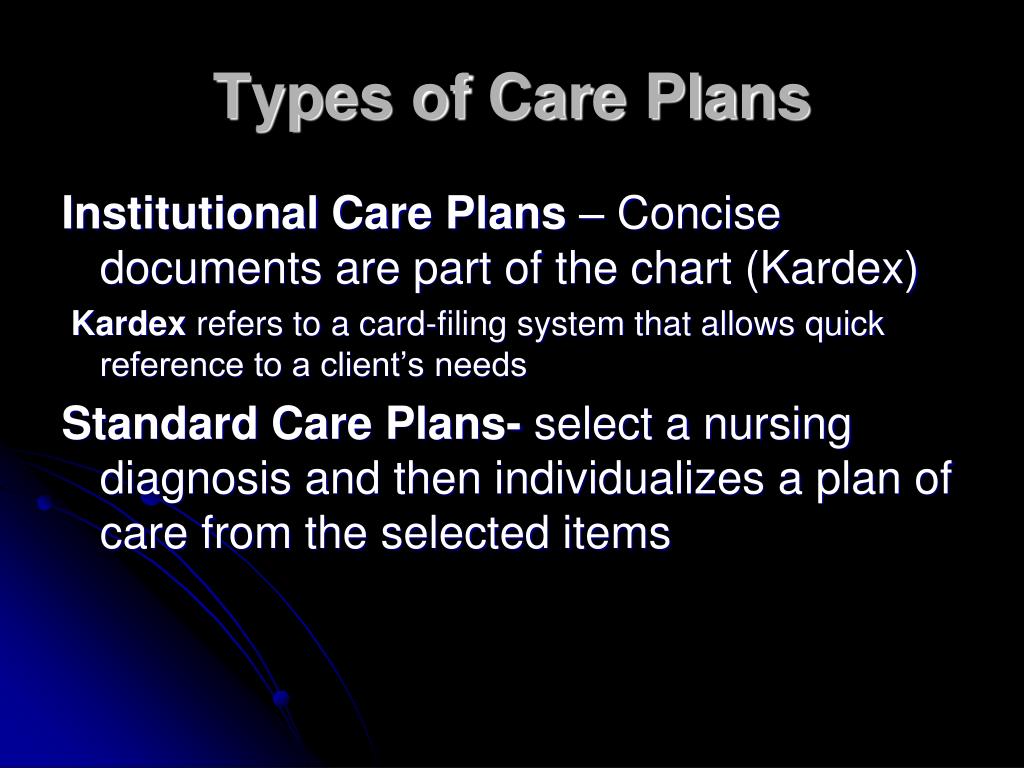 Types of Care Plans

Institutional Care Plans – Concise documents are part of the chart (Kardex)

Kardex refers to a card-filing system that allows quick reference to a client's needs

Standard Care Plans- select a nursing diagnosis and then individualizes a plan of care from the selected items